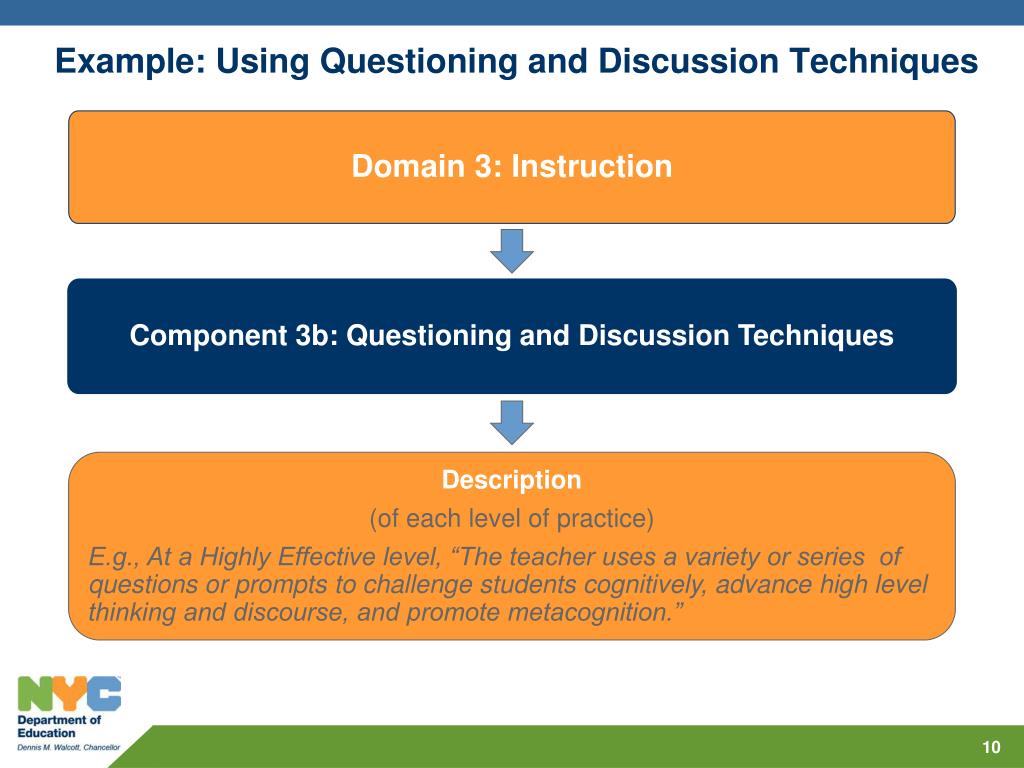 Example: Using Questioning and Discussion Techniques

Domain 3: Instruction

Component 3b: Questioning and Discussion Techniques

Description

(of each level of practice)

E.g., At a Highly Effective level, “The teacher uses a variety or series of questions or prompts to challenge students cognitively, advance high level thinking and discourse, and promote metacognition.”

NYC
Department of Education
Dennis M. Walcott, Chancellor

10